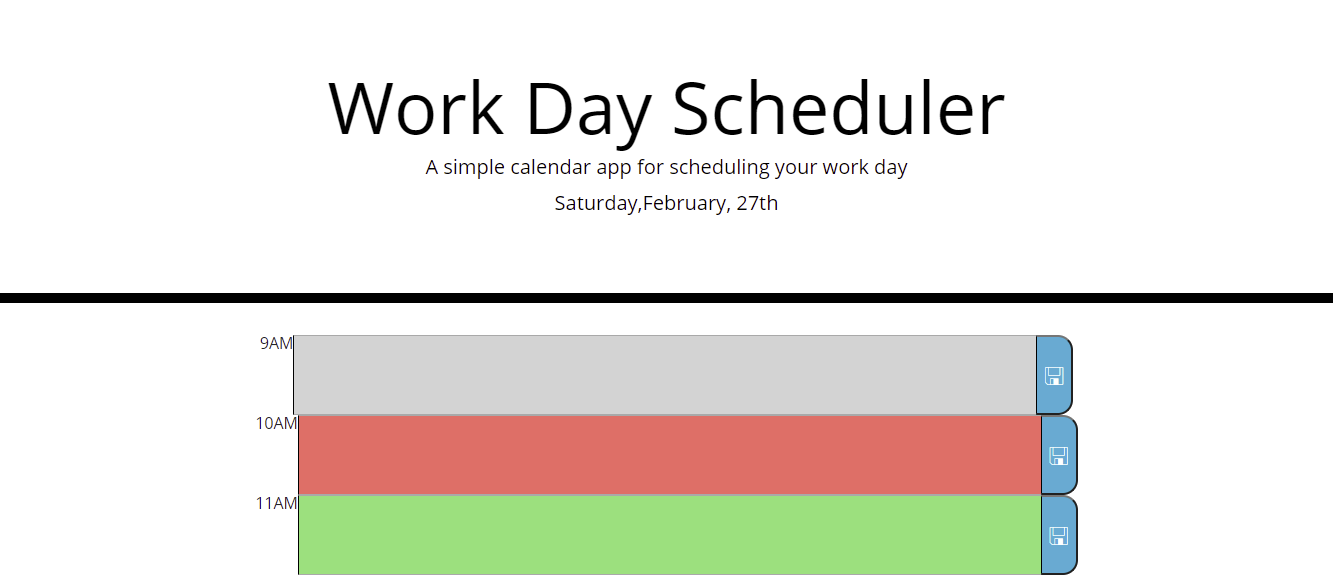 Work Day Scheduler

A simple calendar app for scheduling your work day

Saturday,February, 27th

9AM

10AM

11AM